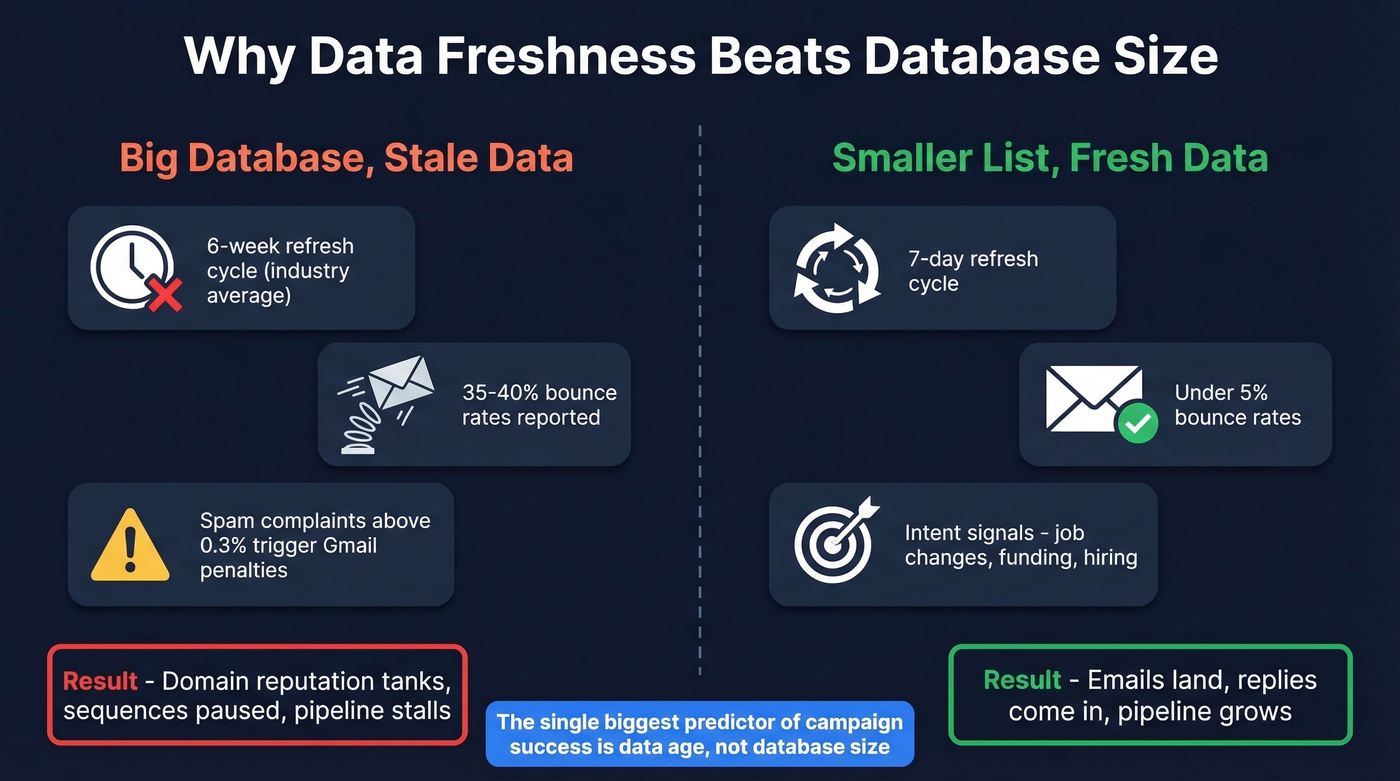 Why Data Freshness Beats Database Size

Big Database, Stale Data

6-week refresh cycle (industry average)

35-40% bounce rates reported

Spam complaints above 0.3% trigger Gmail penalties

Result - Domain reputation tanks, sequences paused, pipeline stalls

Smaller List, Fresh Data

7-day refresh cycle

Under 5% bounce rates

Intent signals - job changes, funding, hiring

Result - Emails land, replies come in, pipeline grows

The single biggest predictor of campaign success is data age, not database size